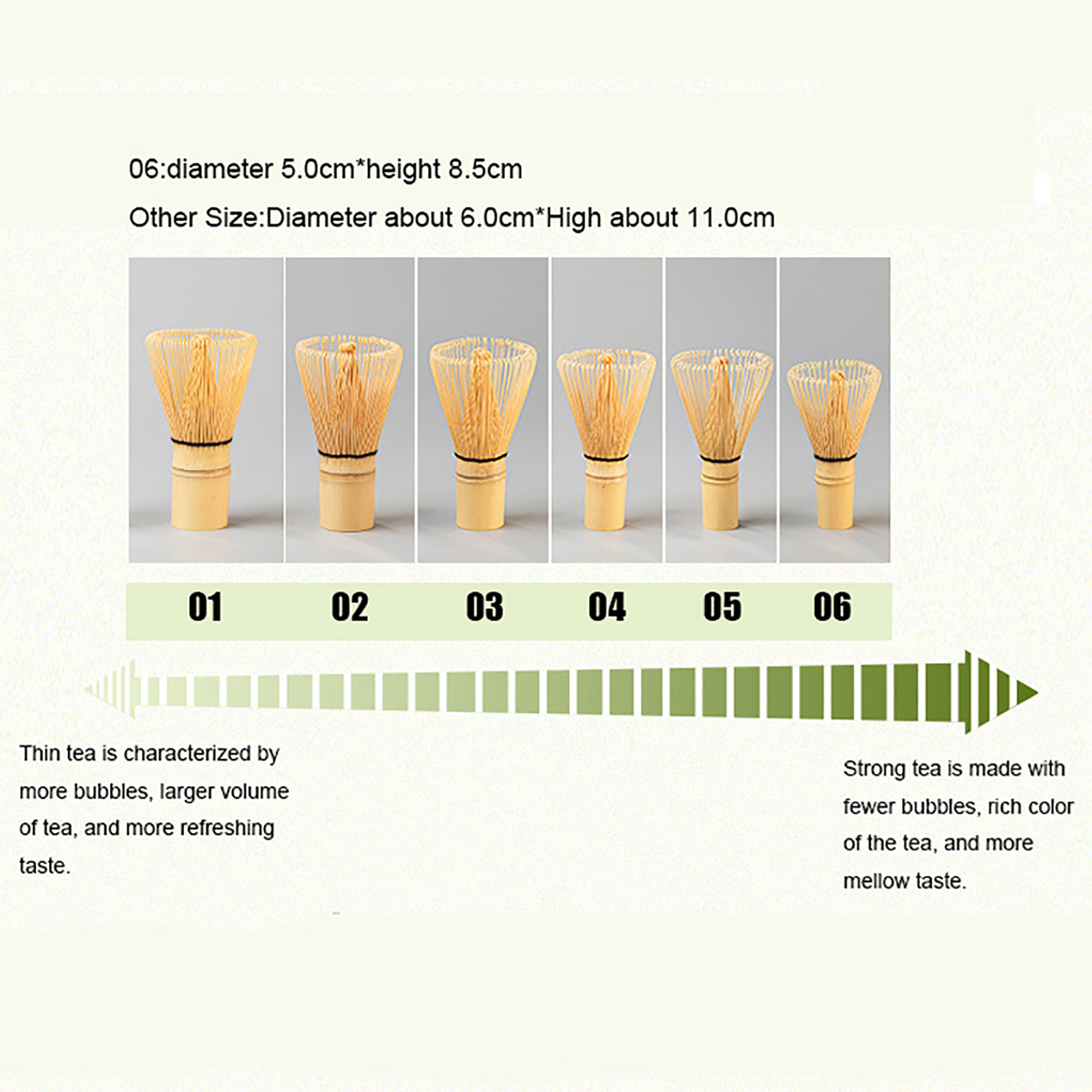 06:diameter 5.0cm*height 8.5cm

Other Size:Diameter about 6.0cm*High about 11.0cm

01 02 03 04 05 06

Thin tea is characterized by more bubbles, larger volume of tea, and more refreshing taste.

Strong tea is made with fewer bubbles, rich color of the tea, and more mellow taste.